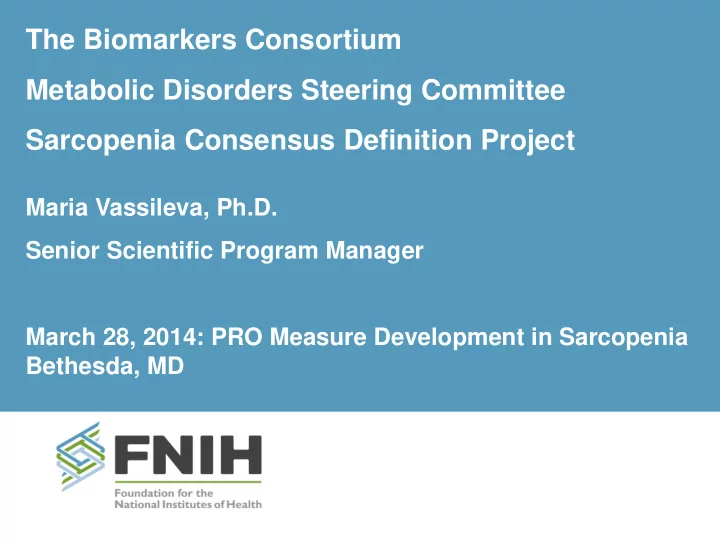 The Biomarkers Consortium

Metabolic Disorders Steering Committee

Sarcopenia Consensus Definition Project

Maria Vassileva, Ph.D.

Senior Scientific Program Manager

March 28, 2014: PRO Measure Development in Sarcopenia
Bethesda, MD

FNIH

Foundation for the
National Institutes of Health